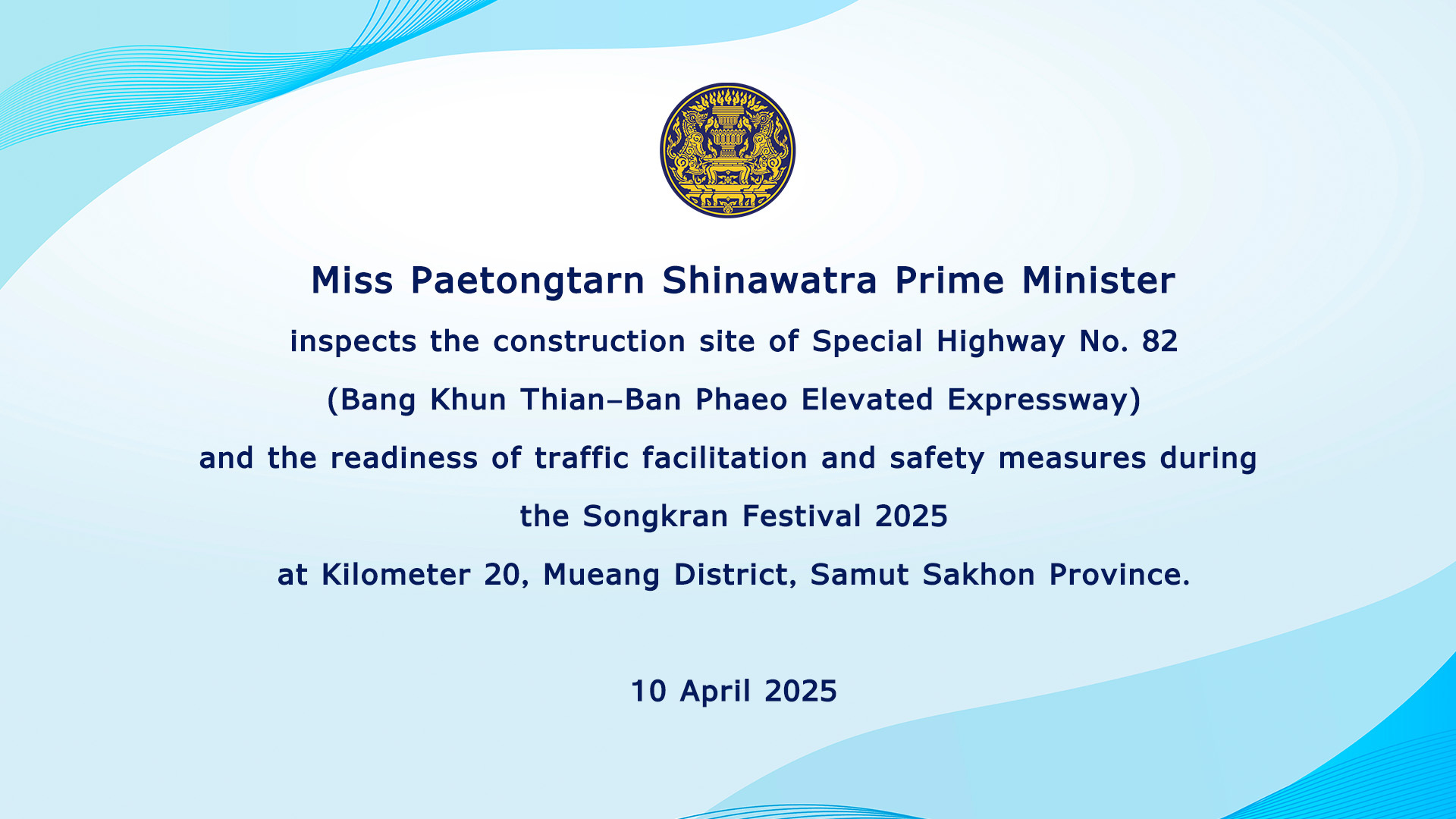 Miss Paetongtarn Shinawatra Prime Minister

inspects the construction site of Special Highway No. 82

(Bang Khun Thian–Ban Phaeo Elevated Expressway)

and the readiness of traffic facilitation and safety measures during

the Songkran Festival 2025

at Kilometer 20, Mueang District, Samut Sakhon Province.

10 April 2025